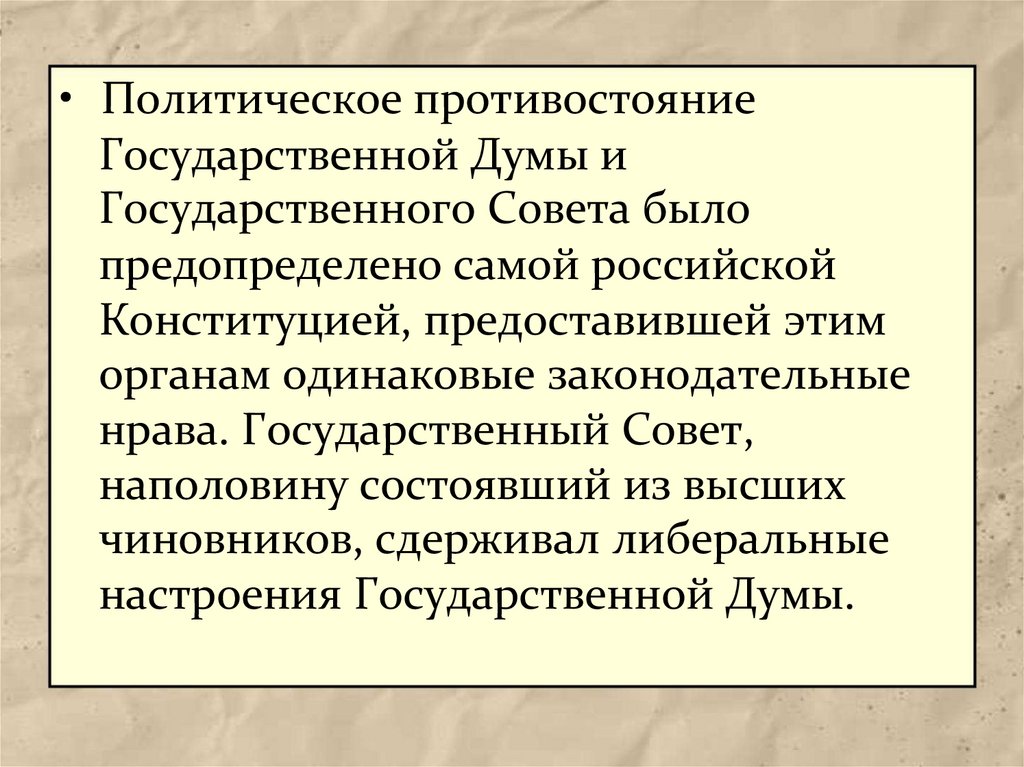 • Политическое противостояние Государственной Думы и Государственного Совета было предопределено самой российской Конституцией, предоставившей этим органам одинаковые законодательные нрава. Государственный Совет, наполовину состоявший из высших чиновников, сдерживал либеральные настроения Государственной Думы.